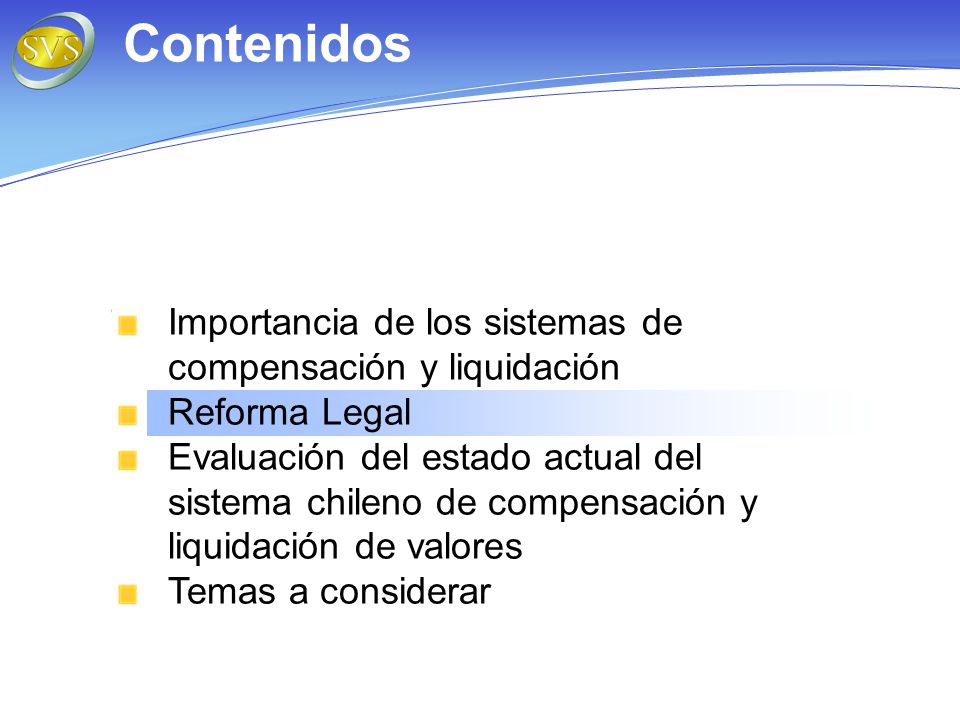 SVS

Contenidos

Importancia de los sistemas de compensación y liquidación

Reforma Legal

Evaluación del estado actual del sistema chileno de compensación y liquidación de valores

Temas a considerar